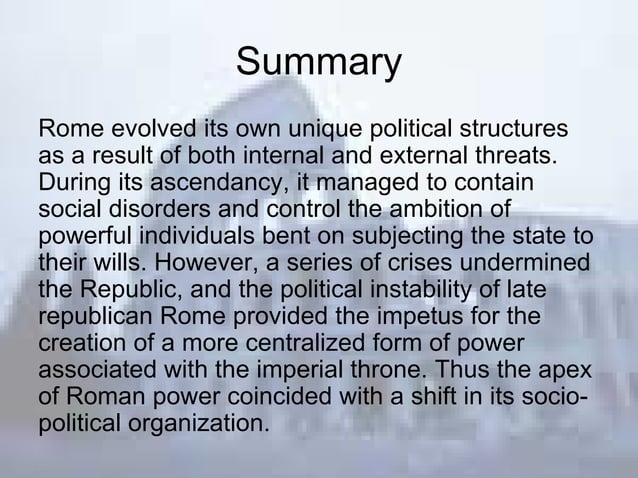 Summary

Rome evolved its own unique political structures as a result of both internal and external threats. During its ascendancy, it managed to contain social disorders and control the ambition of powerful individuals bent on subjecting the state to their wills. However, a series of crises undermined the Republic, and the political instability of late republican Rome provided the impetus for the creation of a more centralized form of power associated with the imperial throne. Thus the apex of Roman power coincided with a shift in its socio-political organization.